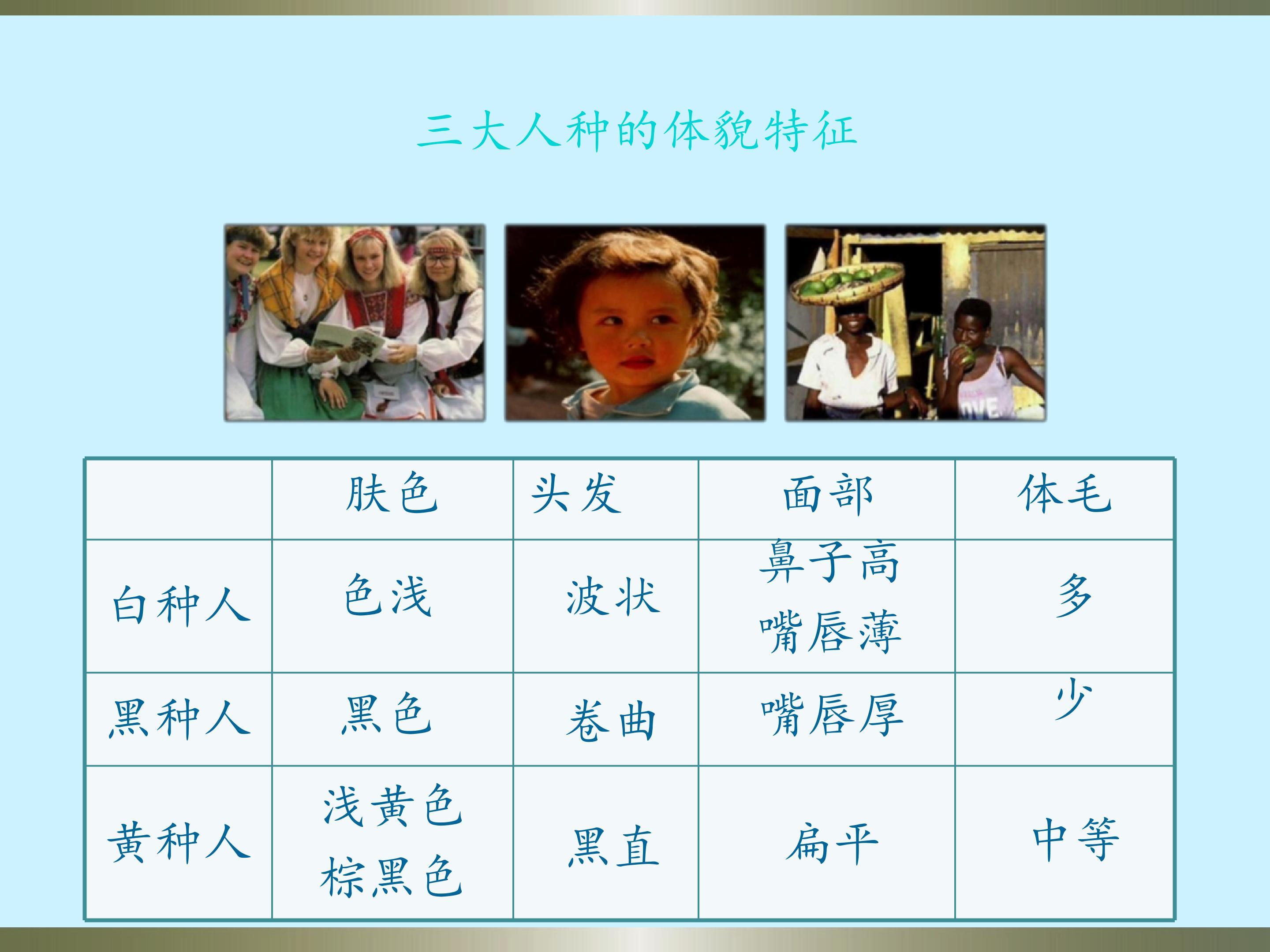 三大人种的体貌特征

|  | 肤色 | 头发 | 面部 | 体毛 |
|---|---|---|---|---|
| 白种人 | 色浅 | 波状 | 鼻子高 嘴唇薄 | 多 |
| 黑种人 | 黑色 | 卷曲 | 嘴唇厚 | 少 |
| 黄种人 | 浅黄色 棕黑色 | 黑直 | 扁平 | 中等 |